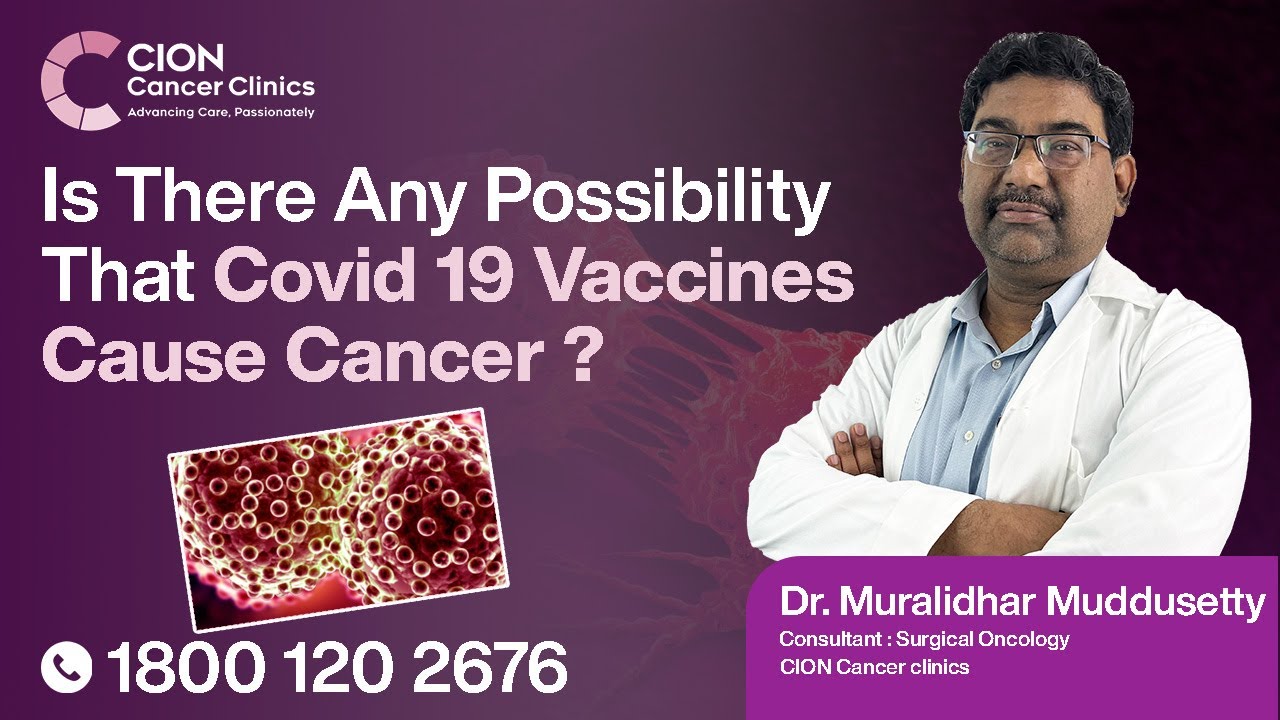 CION
Cancer Clinics
Advancing Care, Passionately

Is There Any Possibility That Covid 19 Vaccines Cause Cancer ?

1800 120 2676

Dr. Muralidhar Muddusetty
Consultant : Surgical Oncology
CION Cancer clinics